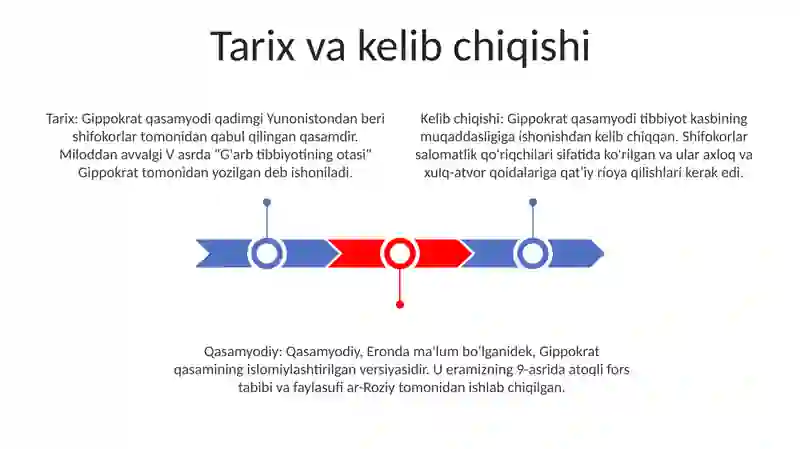 Tarix va kelib chiqishi

Tarix: Gippokrat qasamyodi qadimgi Yunonistondan beri shifokorlar tomonidan qabul qilingan qasamdir. Miloddan avvalgi V asrda "G'arb tibbiyotining otasi" Gippokrat tomonidan yozilgan deb ishoniladi.

Kelib chiqishi: Gippokrat qasamyodi tibbiyot kasbining muqaddasligiga ishonishdan kelib chiqqan. Shifokorlar salomatlik qo'riqchilari sifatida ko'rilgan va ular axloq va xulq-atvor qoidalariga qat'iy rioya qilishlari kerak edi.

Qasamyodiy: Qasamyodiy, Eronda ma'lum bo'lganidek, Gippokrat qasamining islomiylashtirilgan versiyasidir. U eramizning 9-asrida atoqli fors tabibi va faylasufi ar-Roziy tomonidan ishlab chiqilgan.